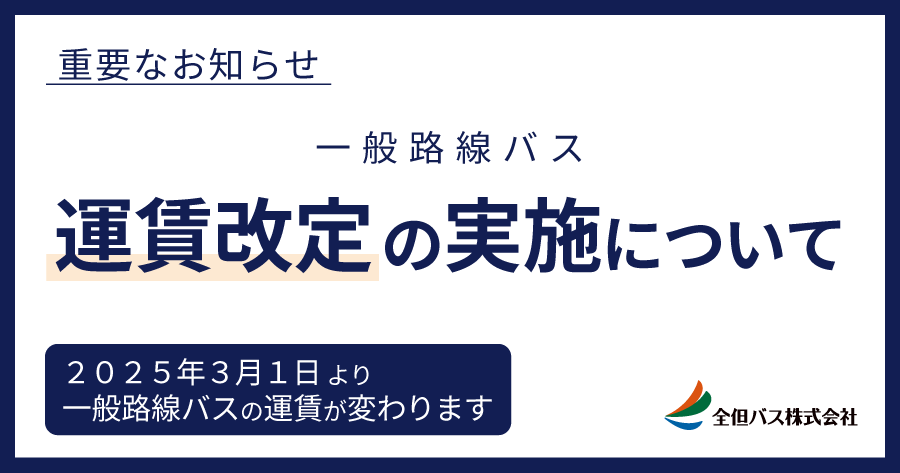 重要なお知らせ

一般路線バス

運賃改定の実施について

２０２５年３月１日より
一般路線バスの運賃が変わります

全但バス株式会社